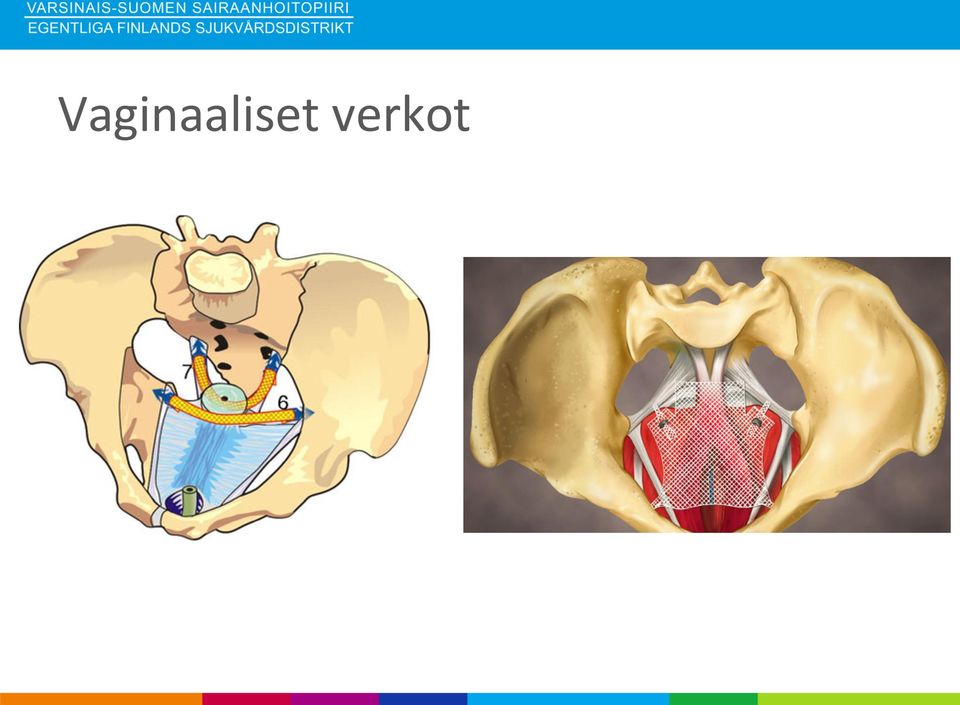 VARSINAIS-SUOMEN SAIRAANHOITOPIIRI
EGENTLIGA FINLANDS SJUKVÅRDSDISTRIKT

Vaginaaliset verkot

7

6